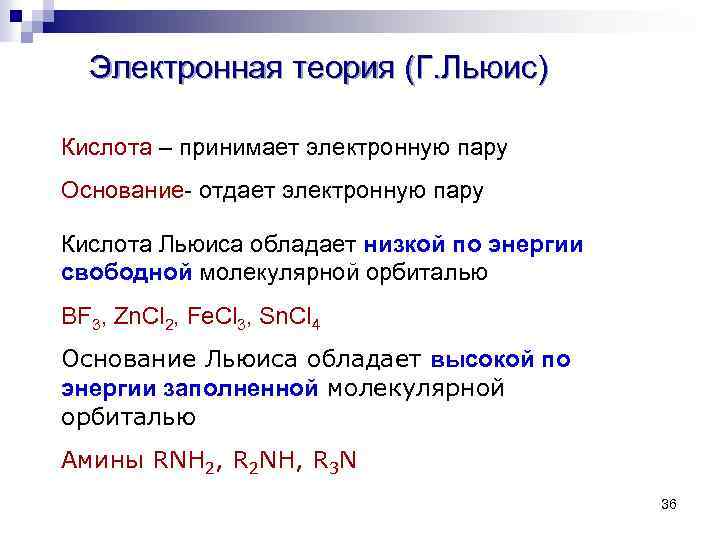 Электронная теория (Г.Льюис)

Кислота – принимает электронную пару

Основание- отдает электронную пару

Кислота Льюиса обладает низкой по энергии свободной молекулярной орбиталью

$BF_3$, $ZnCl_2$, $FeCl_3$, $SnCl_4$

Основание Льюиса обладает высокой по энергии заполненной молекулярной орбиталью

Амины $RNH_2$, $R_2NH$, $R_3N$

36